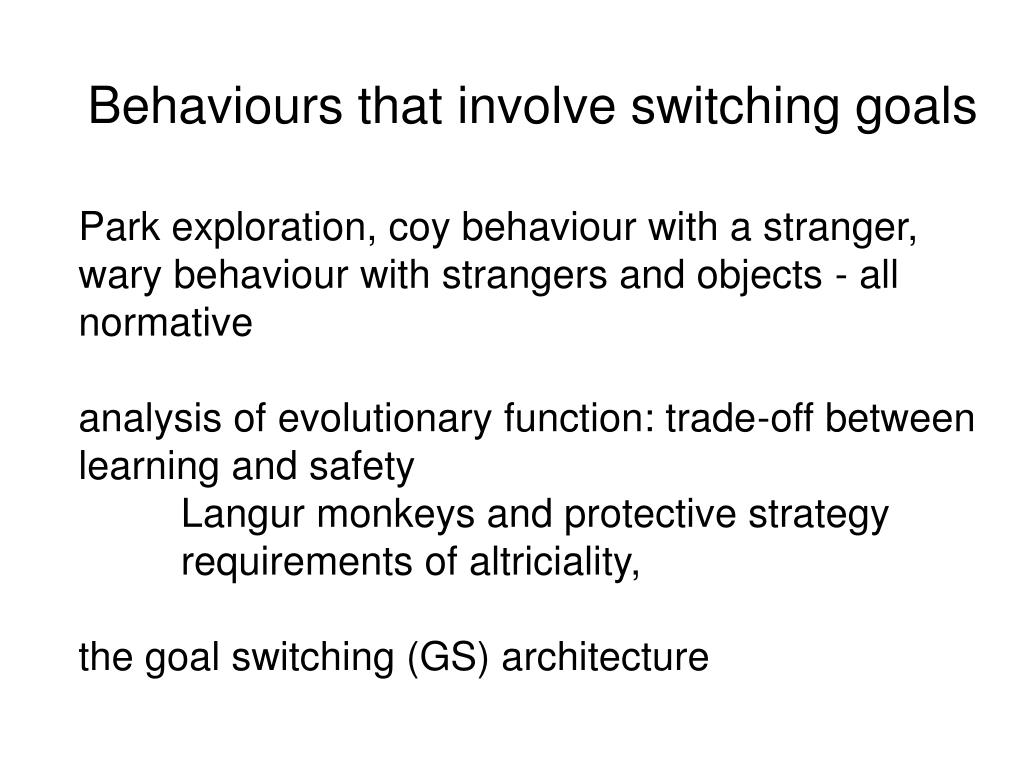 Behaviours that involve switching goals

Park exploration, coy behaviour with a stranger, wary behaviour with strangers and objects - all normative

analysis of evolutionary function: trade-off between learning and safety

Langur monkeys and protective strategy

requirements of altriciality,

the goal switching (GS) architecture